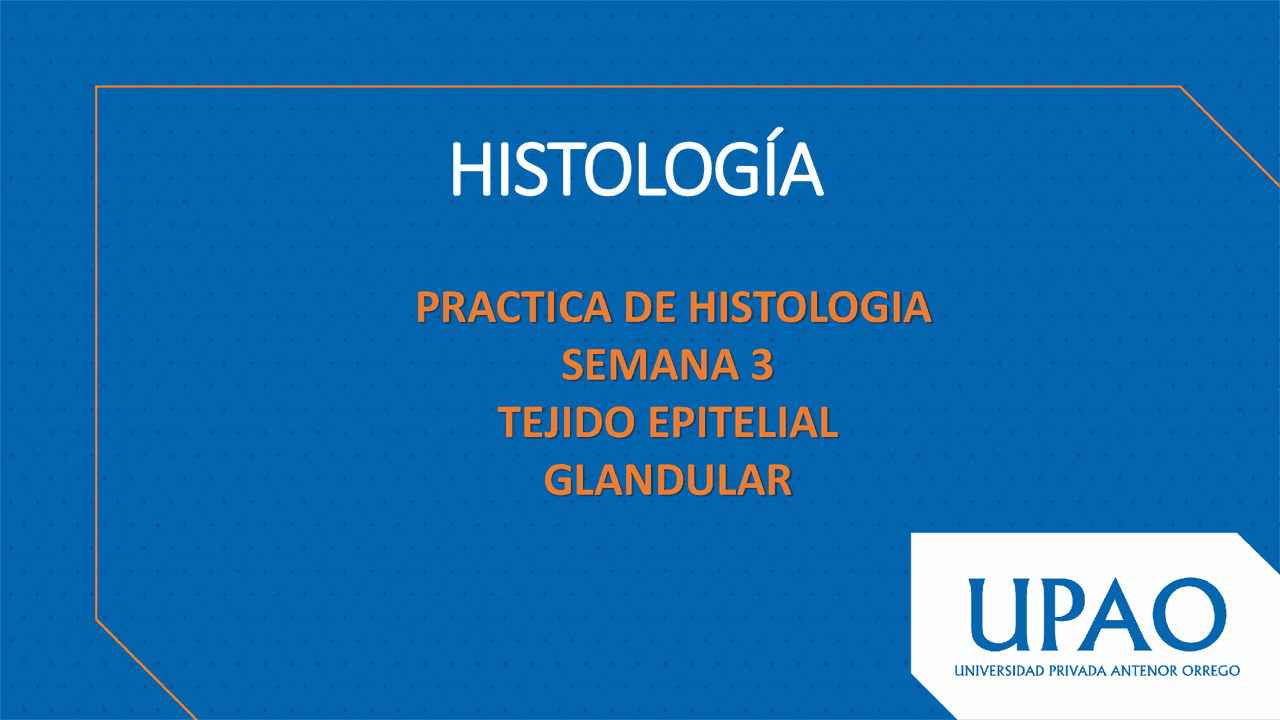 HISTOLOGÍA

PRACTICA DE HISTOLOGIA
SEMANA 3
TEJIDO EPITELIAL
GLANDULAR

UPAO
UNIVERSIDAD PRIVADA ANTENOR ORREGO